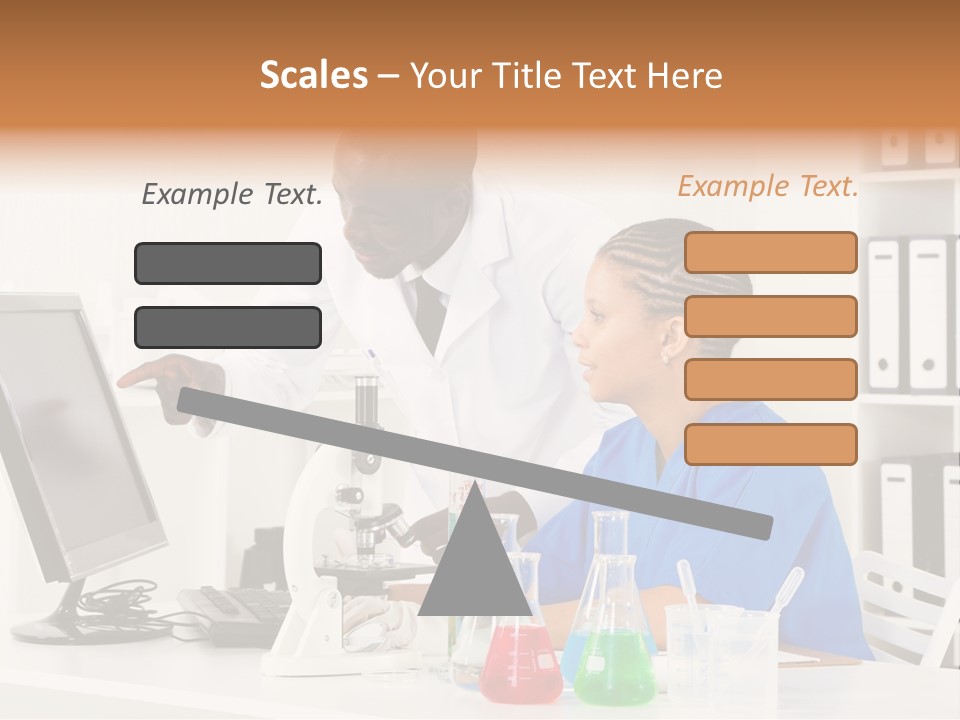 Scales – Your Title Text Here

Example Text.

Example Text.